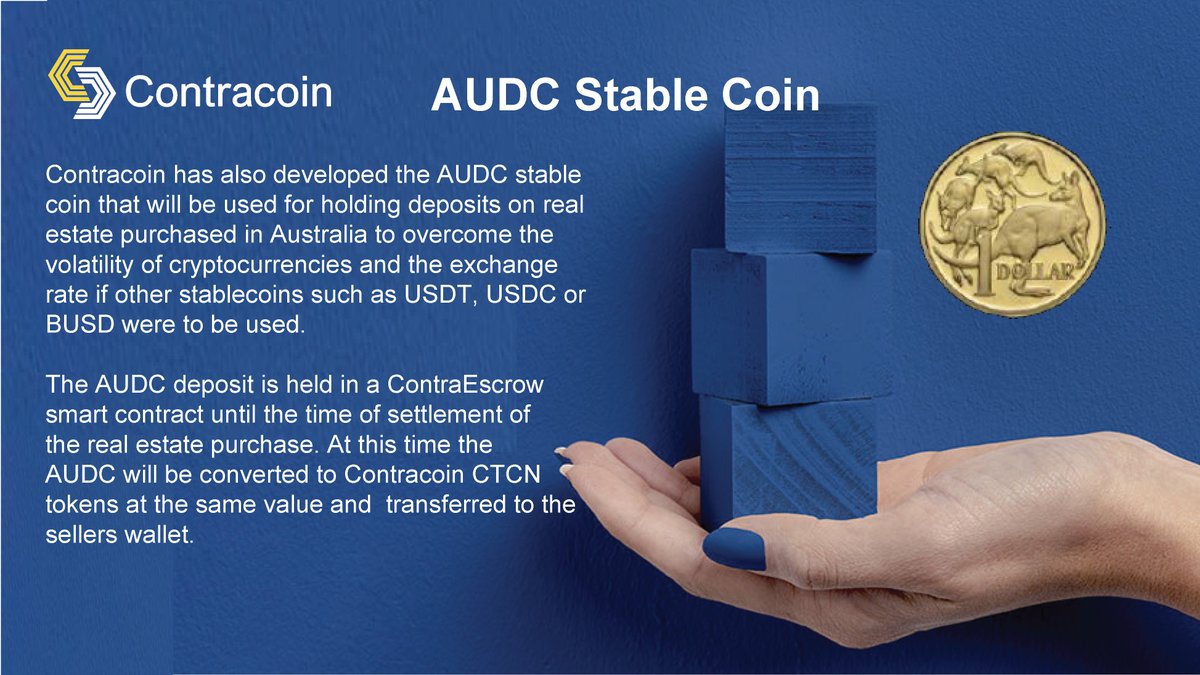 Contracoin

AUDC Stable Coin

Contracoin has also developed the AUDC stable coin that will be used for holding deposits on real estate purchased in Australia to overcome the volatility of cryptocurrencies and the exchange rate if other stablecoins such as USDT, USDC or BUSD were to be used.

The AUDC deposit is held in a ContraEscrow smart contract until the time of settlement of the real estate purchase. At this time the AUDC will be converted to Contracoin CTCN tokens at the same value and transferred to the sellers wallet.

1 DOLLAR